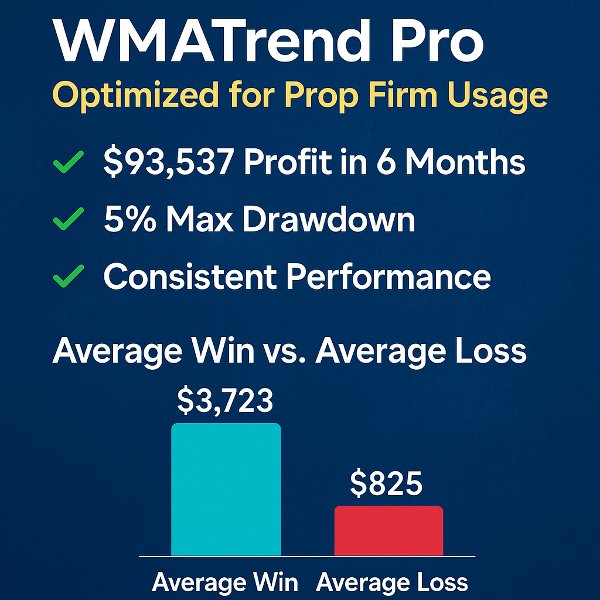 WMATrend Pro

Optimized for Prop Firm Usage

✓ \$93,537 Profit in 6 Months

✓ 5% Max Drawdown

✓ Consistent Performance

Average Win vs. Average Loss

\$3,723

\$825

Average Win Average Loss